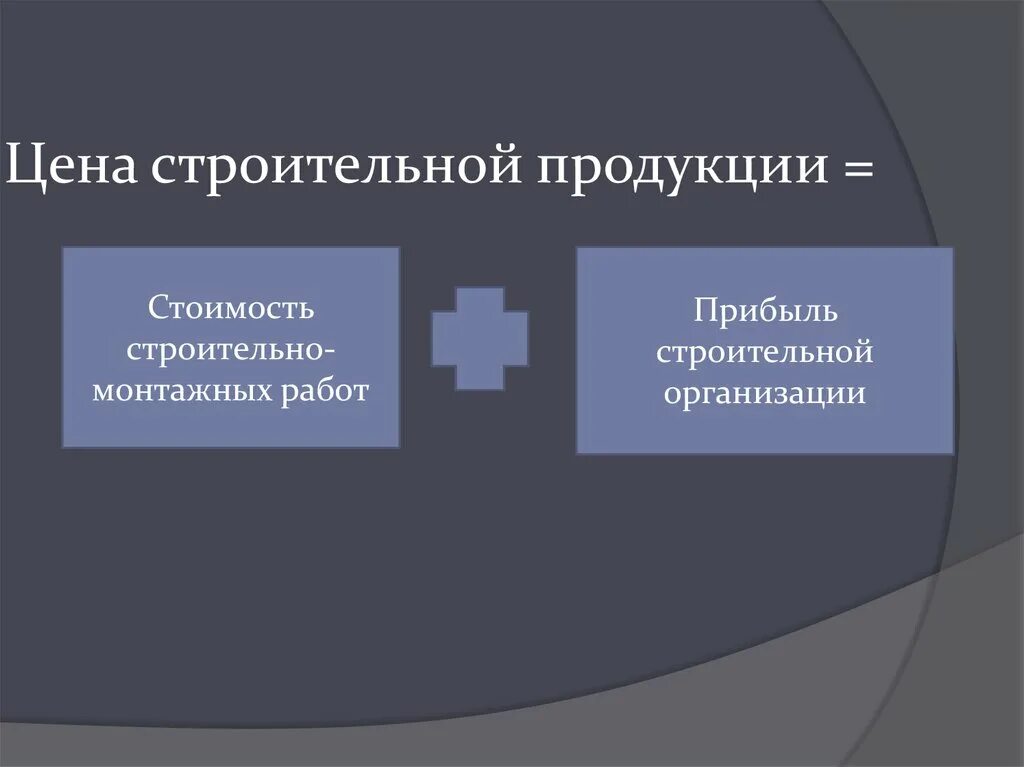 Цена строительной продукции =

Стоимость строительно-монтажных работ

Прибыль строительной организации